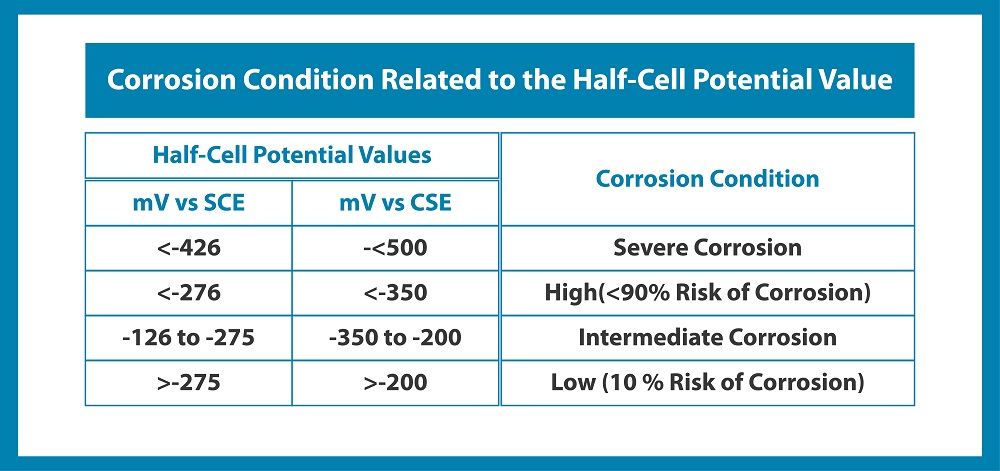 Corrosion Condition Related to the Half-Cell Potential Value

| Half-Cell Potential Values | | Corrosion Condition |
|---|---|---|
| mV vs SCE | mV vs CSE | |
| <-426 | -<500 | Severe Corrosion |
| <-276 | <-350 | High(<90% Risk of Corrosion) |
| -126 to -275 | -350 to -200 | Intermediate Corrosion |
| >-275 | >-200 | Low (10 % Risk of Corrosion) |